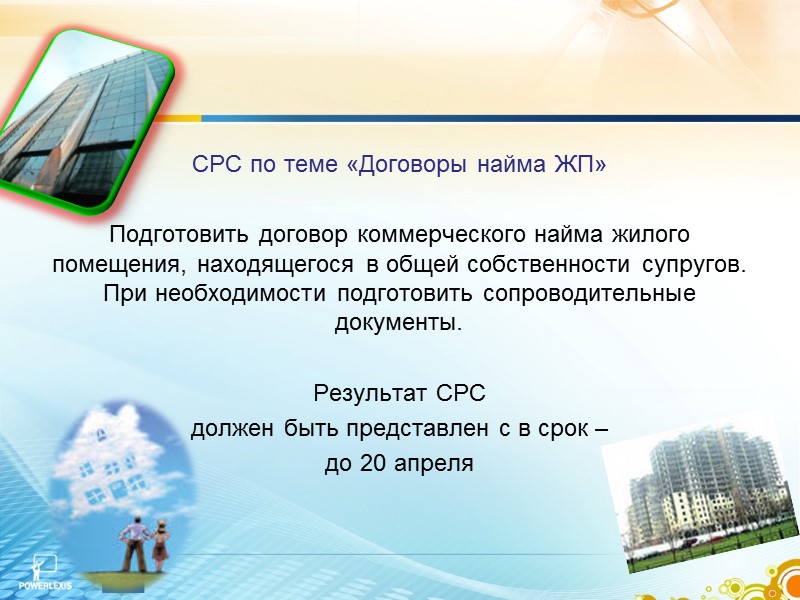 СРС по теме «Договоры найма ЖП»

Подготовить договор коммерческого найма жилого помещения, находящегося в общей собственности супругов. При необходимости подготовить сопроводительные документы.

Результат СРС
должен быть представлен с в срок –
до 20 апреля

POWERLEXIS